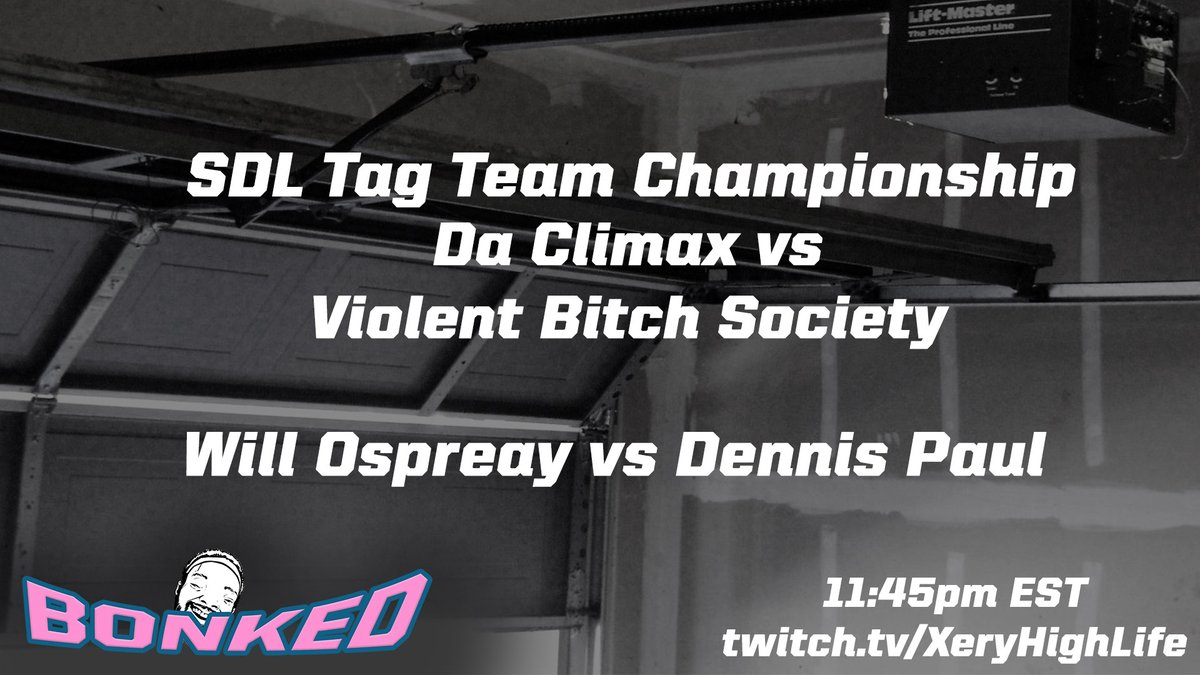 Lift-Master
The Professional Line

SDL Tag Team Championship
Da Climax vs
Violent Bitch Society

Will Ospreay vs Dennis Paul

BONKED

11:45pm EST
twitch.tv/XeryHighLife